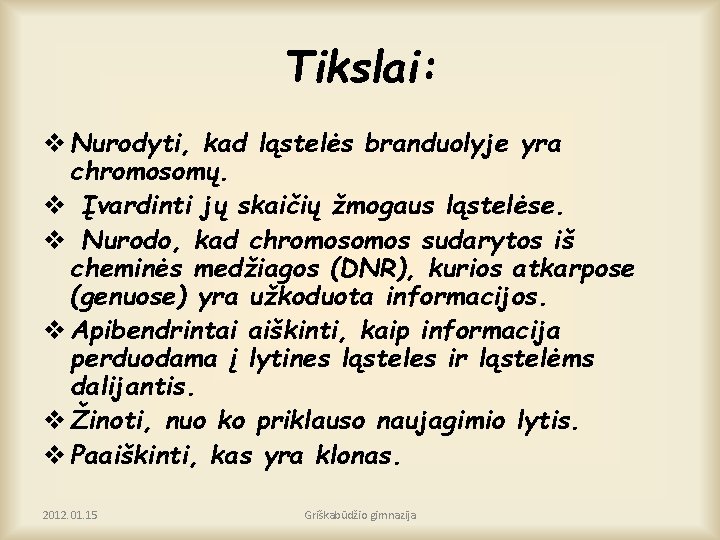 Tikslai:

❖ Nurodyti, kad ląstelės branduolyje yra chromosomų.
❖ Įvardinti jų skaičių žmogaus ląstelėse.
❖ Nurodo, kad chromosomos sudarytos iš cheminės medžiagos (DNR), kurios atkarpose (genuose) yra užkoduota informacijos.
❖ Apibendrintai aiškinti, kaip informacija perduodama į lytines ląsteles ir ląstelėms dalijantis.
❖ Žinoti, nuo ko priklauso naujagimio lytis.
❖ Paaiškinti, kas yra klonas.

2012.01.15
Griškabūdžio gimnazija